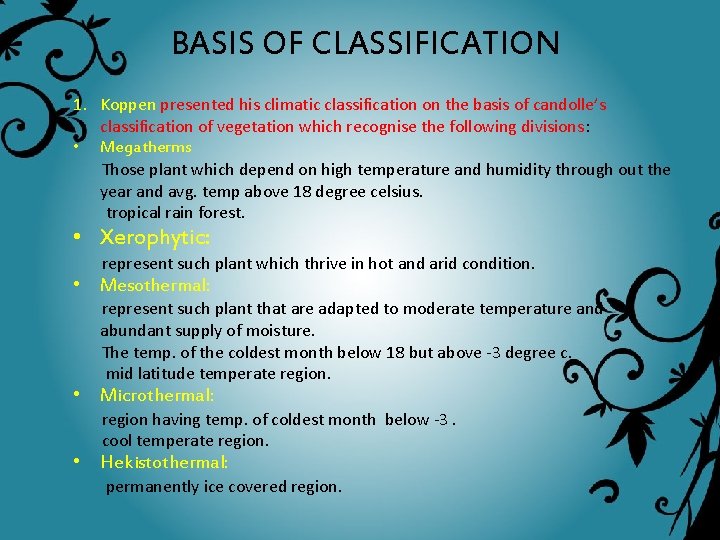 BASIS OF CLASSIFICATION

1. Koppen presented his climatic classification on the basis of candolle's classification of vegetation which recognise the following divisions:

• Megatherms

Those plant which depend on high temperature and humidity through out the year and avg. temp above 18 degree celsius.
tropical rain forest.

• Xerophytic:

represent such plant which thrive in hot and arid condition.

• Mesothermal:

represent such plant that are adapted to moderate temperature and abundant supply of moisture.
The temp. of the coldest month below 18 but above -3 degree c.
mid latitude temperate region.

• Microthermal:

region having temp. of coldest month below -3 .
cool temperate region.

• Hekistothermal:

permanently ice covered region.